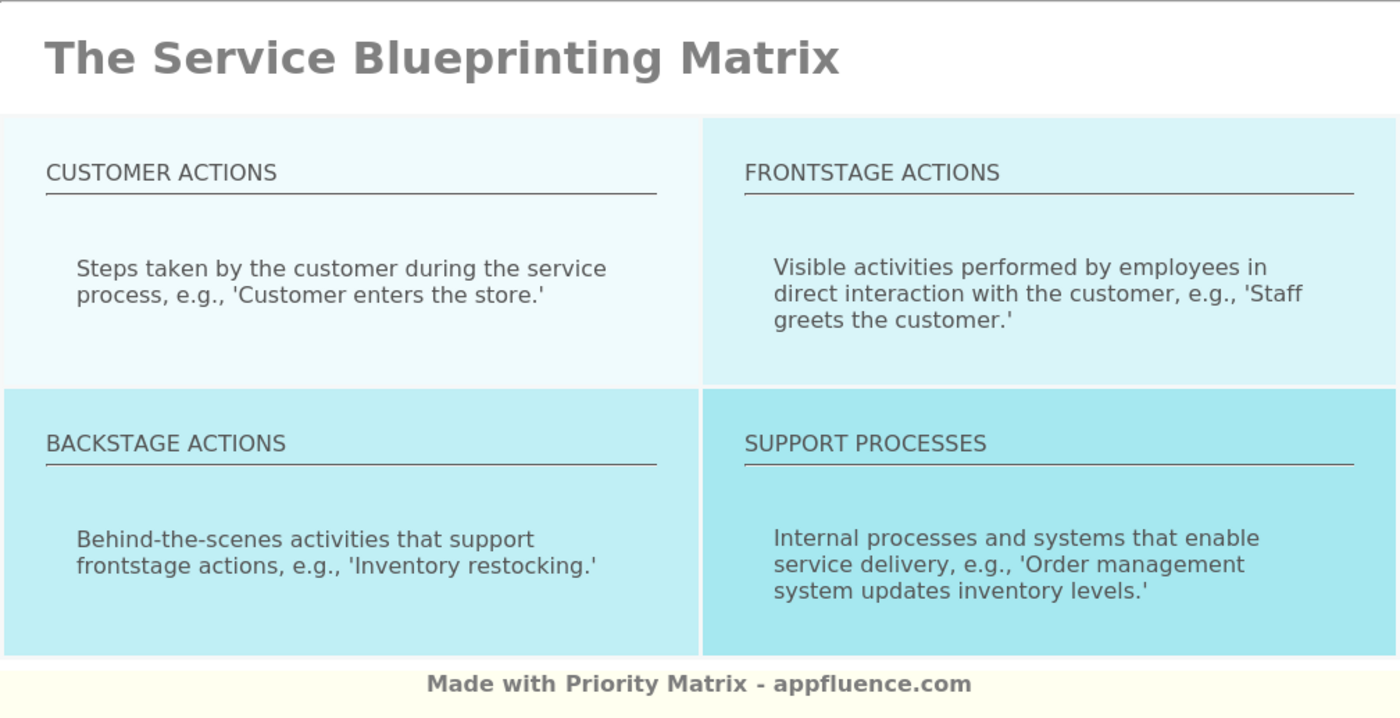 The Service Blueprinting Matrix

CUSTOMER ACTIONS

Steps taken by the customer during the service process, e.g., 'Customer enters the store.'

FRONTSTAGE ACTIONS

Visible activities performed by employees in direct interaction with the customer, e.g., 'Staff greets the customer.'

BACKSTAGE ACTIONS

Behind-the-scenes activities that support frontstage actions, e.g., 'Inventory restocking.'

SUPPORT PROCESSES

Internal processes and systems that enable service delivery, e.g., 'Order management system updates inventory levels.'

Made with Priority Matrix - appfluence.com